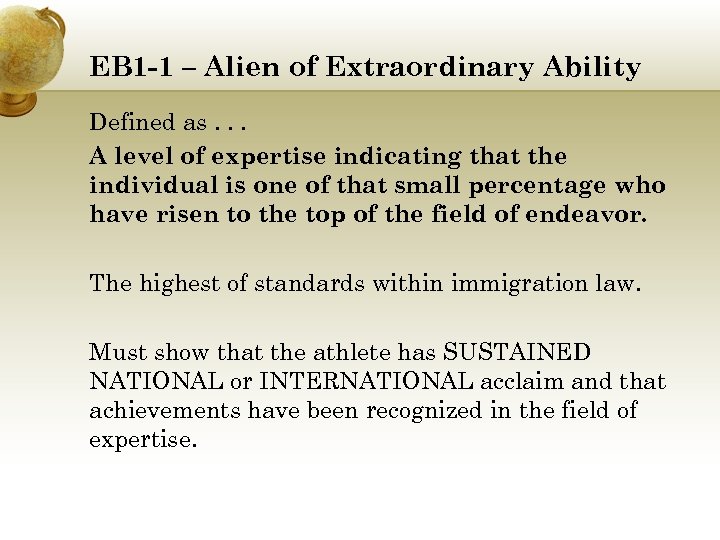 EB1-1 – Alien of Extraordinary Ability

Defined as . . .

A level of expertise indicating that the individual is one of that small percentage who have risen to the top of the field of endeavor.

The highest of standards within immigration law.

Must show that the athlete has SUSTAINED NATIONAL or INTERNATIONAL acclaim and that achievements have been recognized in the field of expertise.